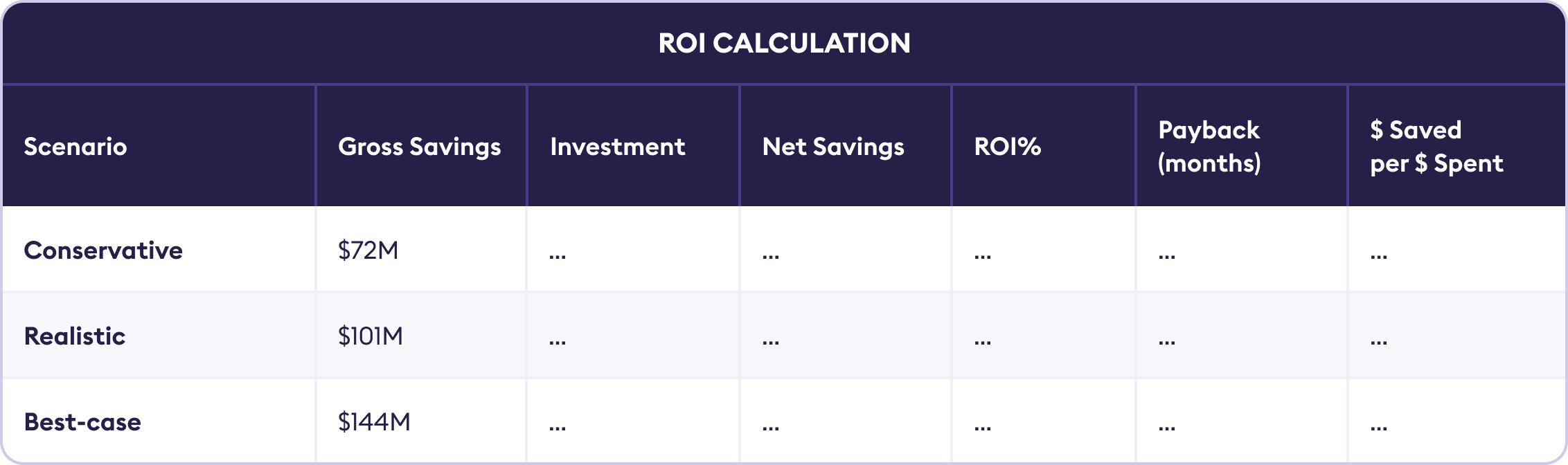 ROI CALCULATION

| Scenario | Gross Savings | Investment | Net Savings | ROI% | Payback (months) | \$ Saved per \$ Spent |
|---|---|---|---|---|---|---|
| Conservative | \$72M | ... | ... | ... | ... | ... |
| Realistic | \$101M | ... | ... | ... | ... | ... |
| Best-case | \$144M | ... | ... | ... | ... | ... |